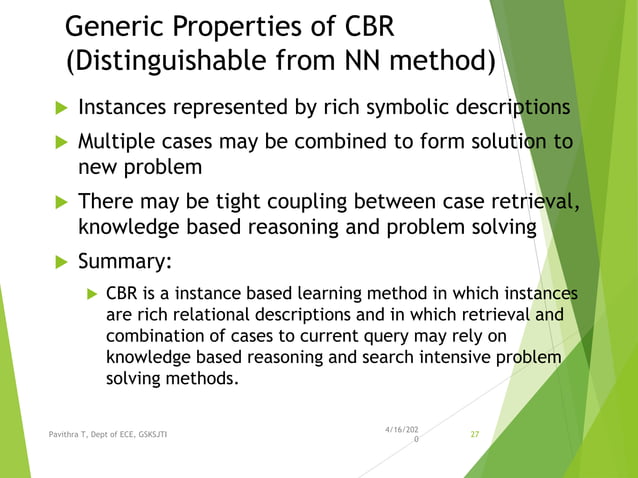 Generic Properties of CBR (Distinguishable from NN method)

Instances represented by rich symbolic descriptions

Multiple cases may be combined to form solution to new problem

There may be tight coupling between case retrieval, knowledge based reasoning and problem solving

Summary:

CBR is a instance based learning method in which instances are rich relational descriptions and in which retrieval and combination of cases to current query may rely on knowledge based reasoning and search intensive problem solving methods.

Pavithra T, Dept of ECE, GSKSJTI

4/16/2020

27